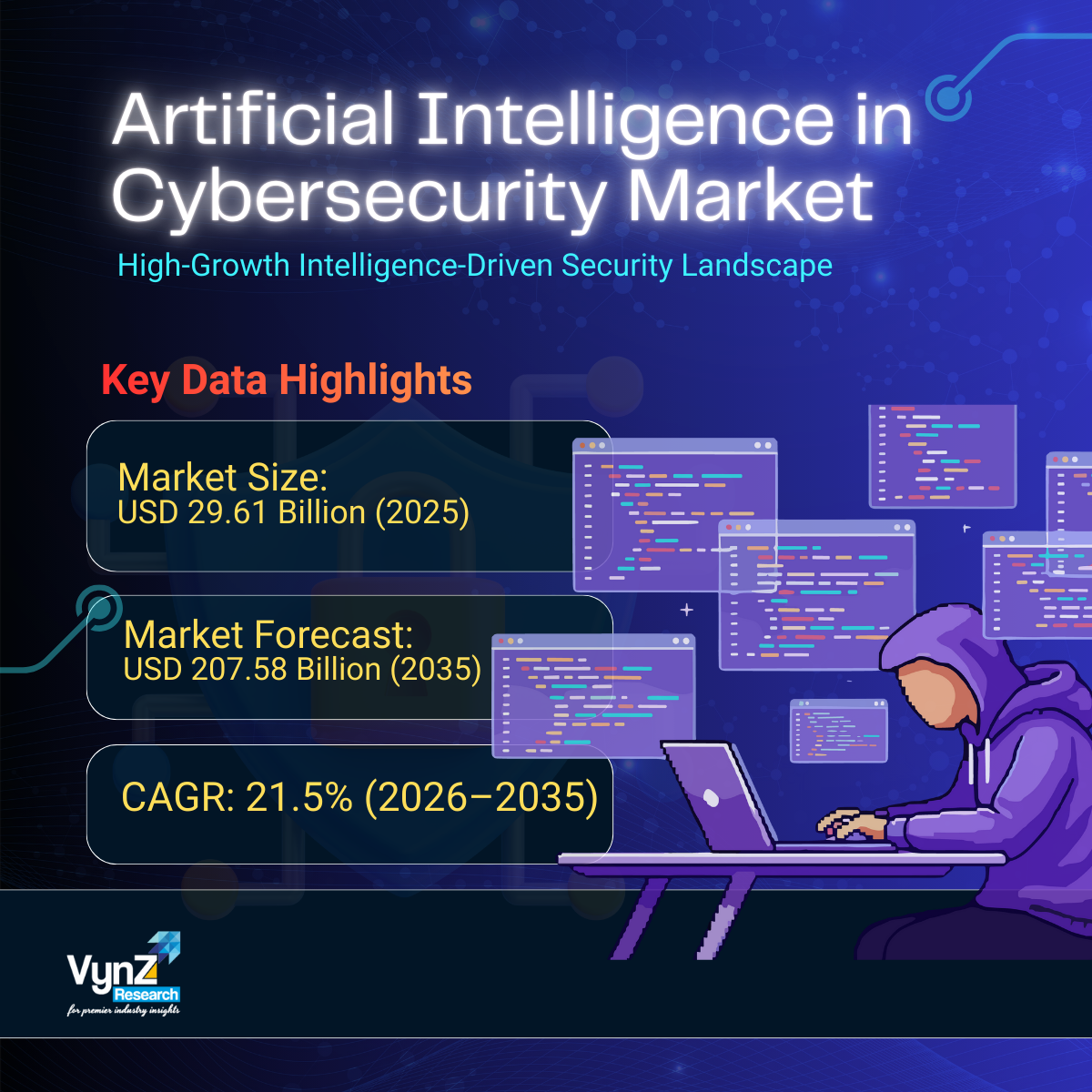 Artificial Intelligence in Cybersecurity Market

High-Growth Intelligence-Driven Security Landscape

Key Data Highlights

Market Size:
USD 29.61 Billion (2025)

Market Forecast:
USD 207.58 Billion (2035)

CAGR: 21.5% (2026–2035)

VynZ Research
for premier industry insights